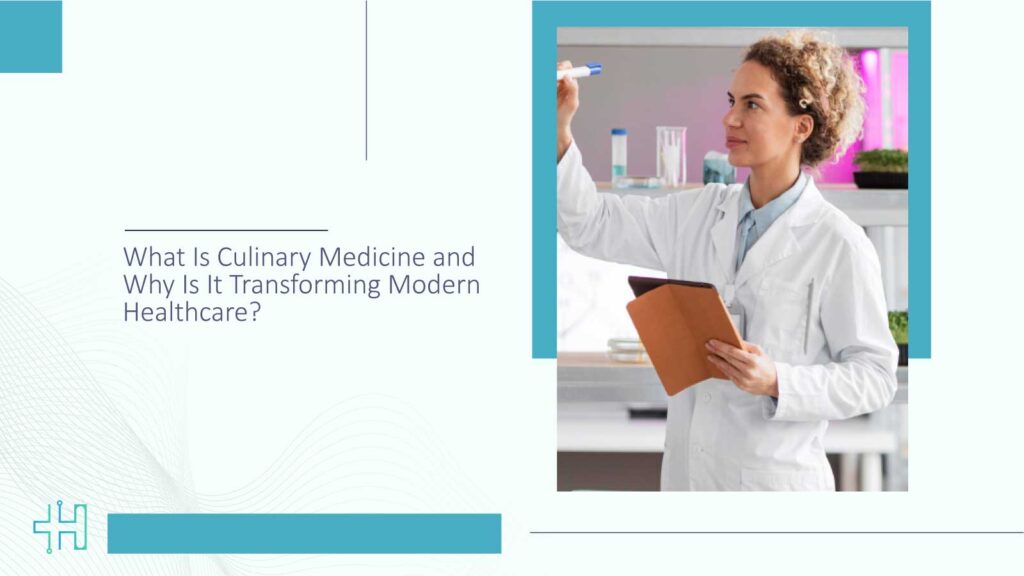 What Is Culinary Medicine and Why Is It Transforming Modern Healthcare?